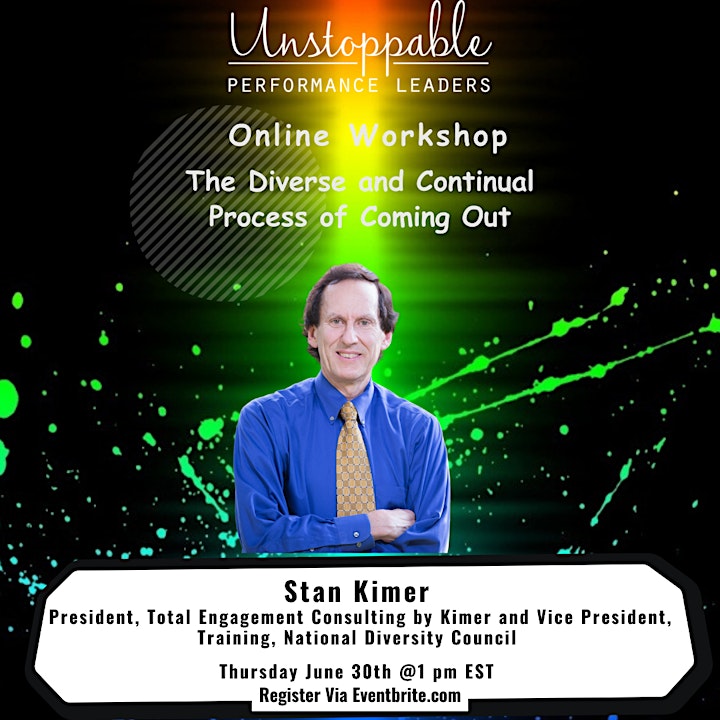 Unstoppable
PERFORMANCE LEADERS

Online Workshop
The Diverse and Continual Process of Coming Out

Stan Kimer
President, Total Engagement Consulting by Kimer and Vice President, Training, National Diversity Council

Thursday June 30th @1 pm EST
Register Via Eventbrite.com